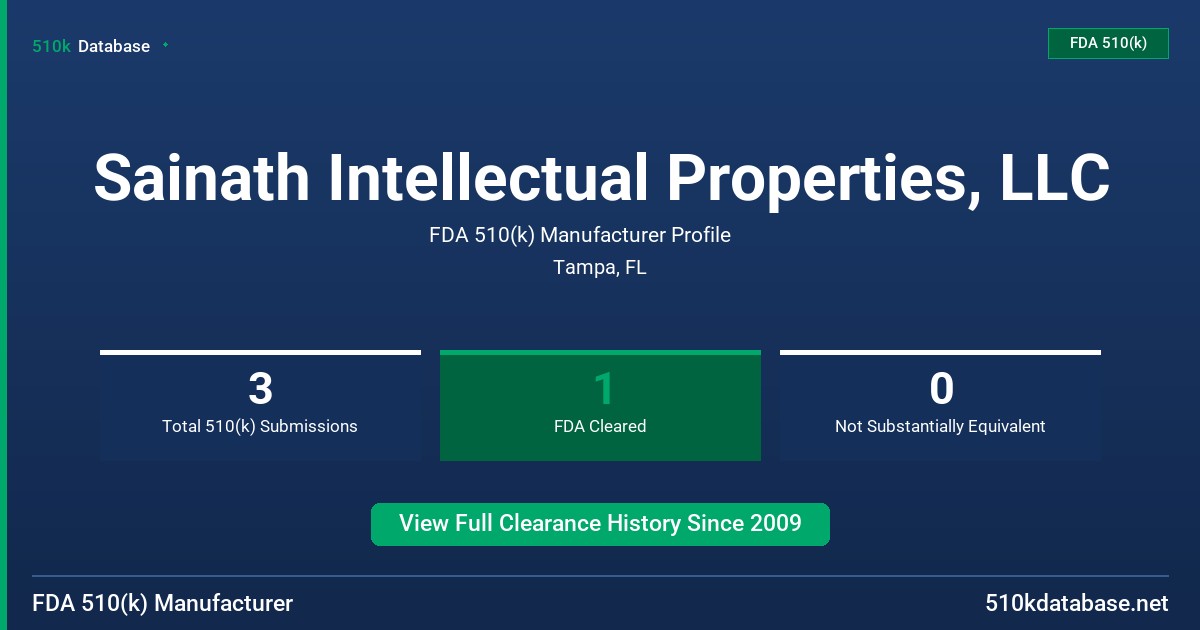 510k Database

FDA 510(k)

Sainath Intellectual Properties, LLC

FDA 510(k) Manufacturer Profile

Tampa, FL

3
Total 510(k) Submissions

1
FDA Cleared

0
Not Substantially Equivalent

View Full Clearance History Since 2009

FDA 510(k) Manufacturer

510kdatabase.net